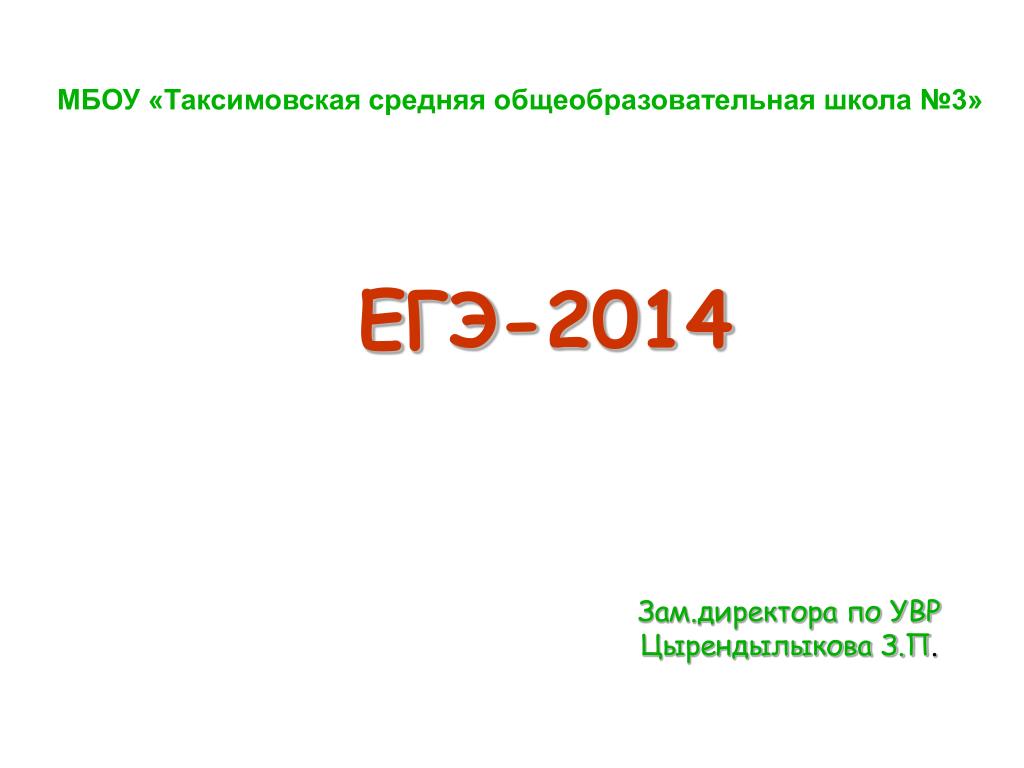 МБОУ «Таксимовская средняя общеобразовательная школа №3»

ЕГЭ-2014

Зам.директора по УВР
Цырендылыкова З.П.